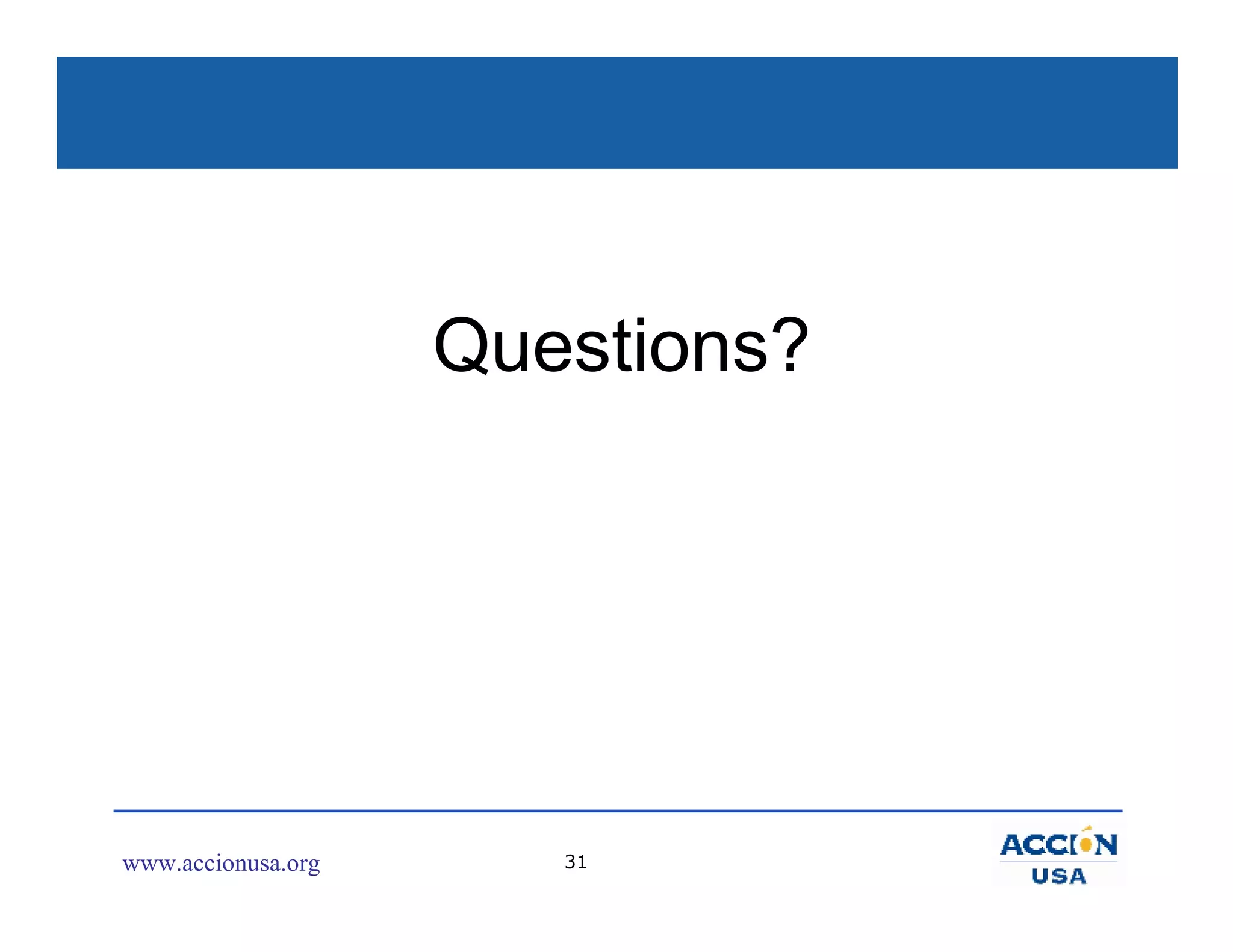 Questions?

www.accionusa.org

31

ACCIÓN
USA